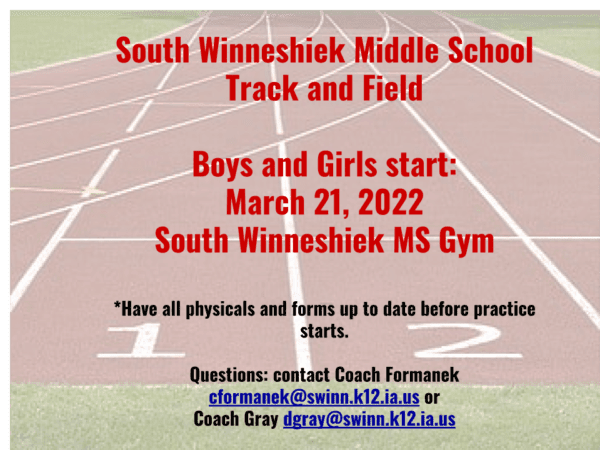 South Winneshiek Middle School
Track and Field

Boys and Girls start:
March 21, 2022
South Winneshiek MS Gym

*Have all physicals and forms up to date before practice starts.

1 2

Questions: contact Coach Formanek cformanek@swinn.k12.ia.us or Coach Gray dgray@swinn.k12.ia.us